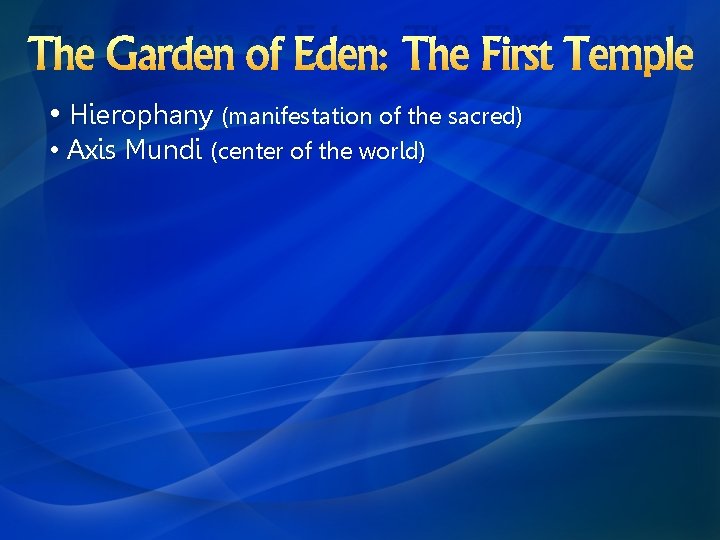 The Garden of Eden: The First Temple

• Hierophany (manifestation of the sacred)
• Axis Mundi (center of the world)